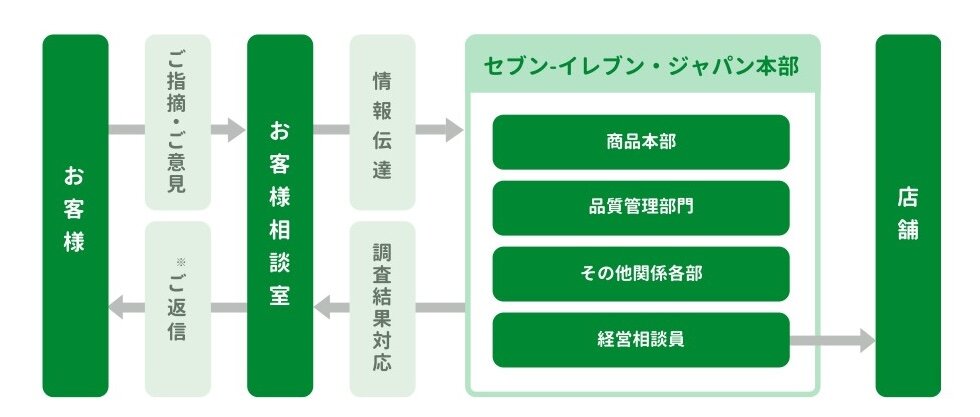 お客様

ご指摘・ご意見

※ご返信

お客様相談室

情報伝達

調査結果対応

セブン-イレブン・ジャパン本部

商品本部

品質管理部門

その他関係各部

経営相談員

店舗